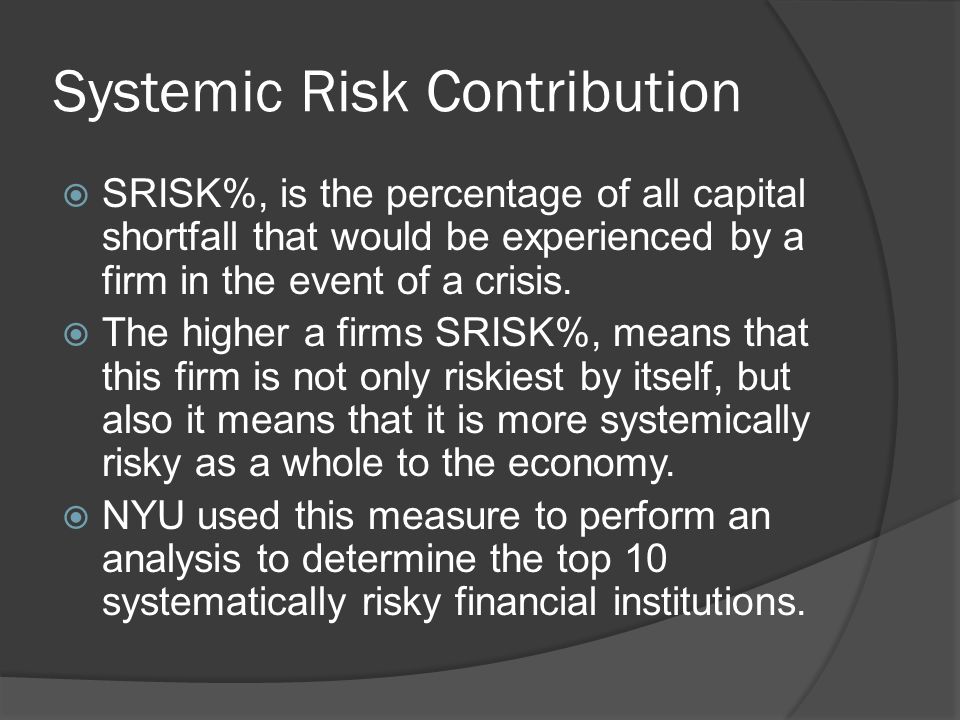 Systemic Risk Contribution

SRISK%, is the percentage of all capital shortfall that would be experienced by a firm in the event of a crisis.

The higher a firms SRISK%, means that this firm is not only riskiest by itself, but also it means that it is more systemically risky as a whole to the economy.

NYU used this measure to perform an analysis to determine the top 10 systematically risky financial institutions.